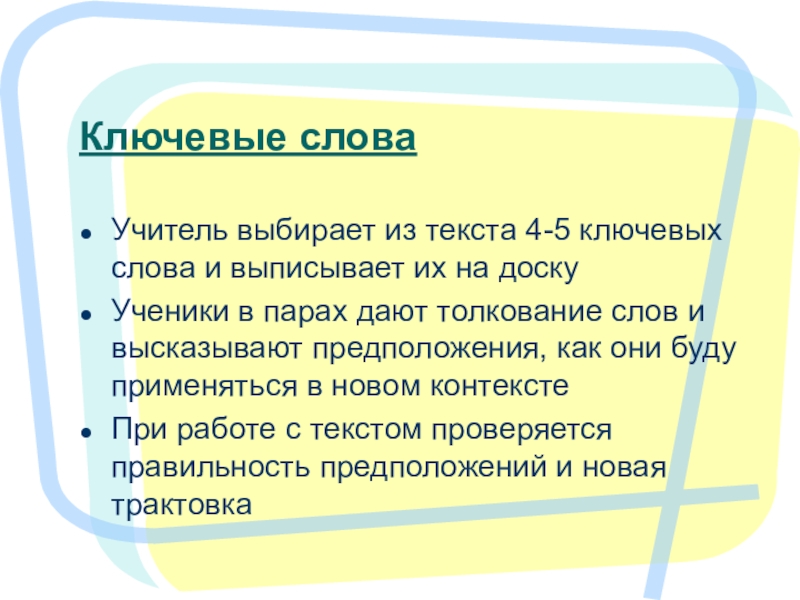 Ключевые слова

- Учитель выбирает из текста 4-5 ключевых слова и выписывает их на доску
- Ученики в парах дают толкование слов и высказывают предположения, как они буду применяться в новом контексте
- При работе с текстом проверяется правильность предположений и новая трактовка